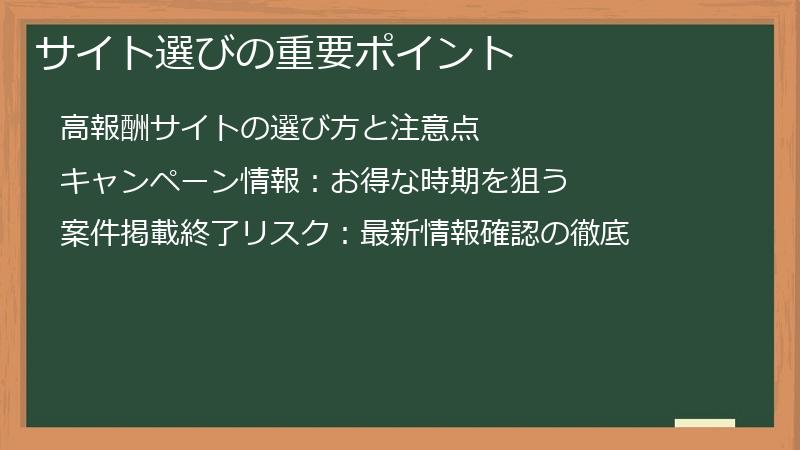 サイト選びの重要ポイント

高報酬サイトの選び方と注意点

キャンペーン情報：お得な時期を狙う

案件掲載終了リスク：最新情報確認の徹底